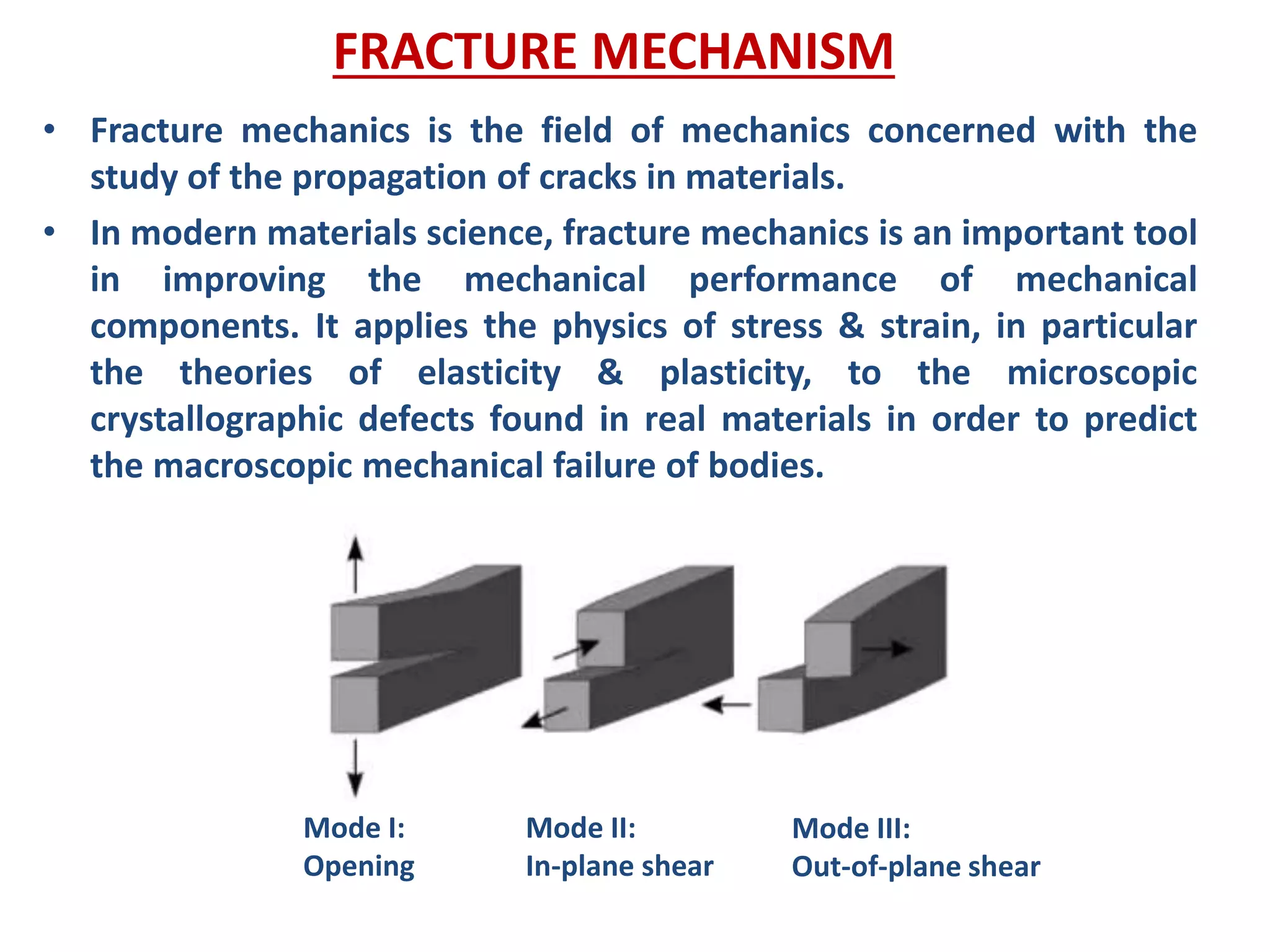 FRACTURE MECHANISM

• Fracture mechanics is the field of mechanics concerned with the study of the propagation of cracks in materials.

• In modern materials science, fracture mechanics is an important tool in improving the mechanical performance of mechanical components. It applies the physics of stress & strain, in particular the theories of elasticity & plasticity, to the microscopic crystallographic defects found in real materials in order to predict the macroscopic mechanical failure of bodies.

Mode I:
Opening

Mode II:
In-plane shear

Mode III:
Out-of-plane shear